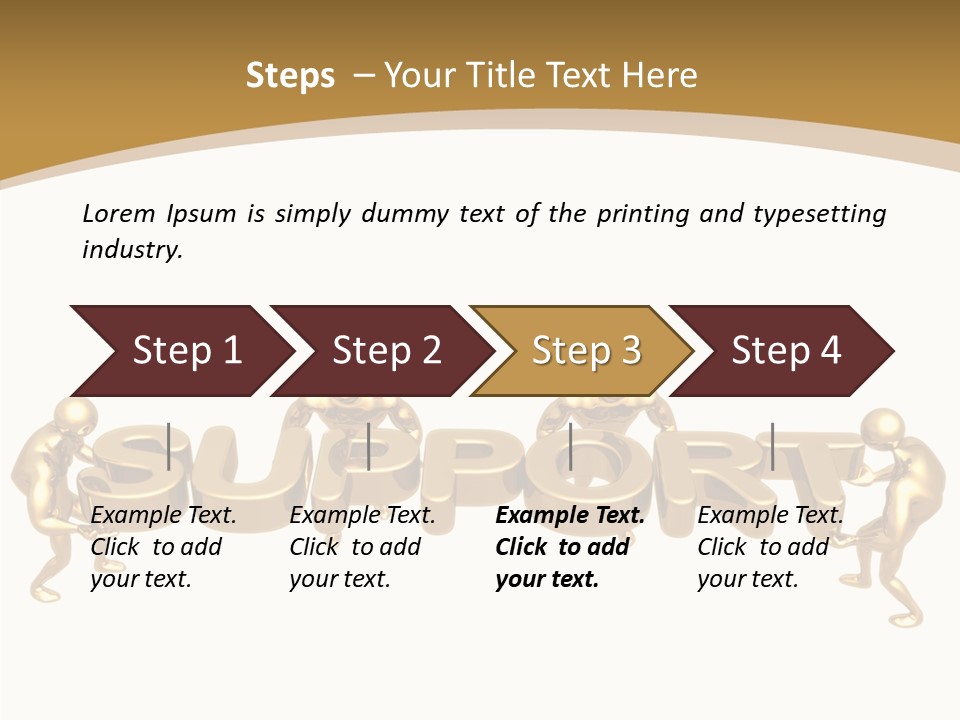 Steps – Your Title Text Here

Lorem Ipsum is simply dummy text of the printing and typesetting industry.

Step 1

Step 2

Step 3

Step 4

SUPPORT

Example Text. Click to add your text.

Example Text. Click to add your text.

Example Text. Click to add your text.

Example Text. Click to add your text.